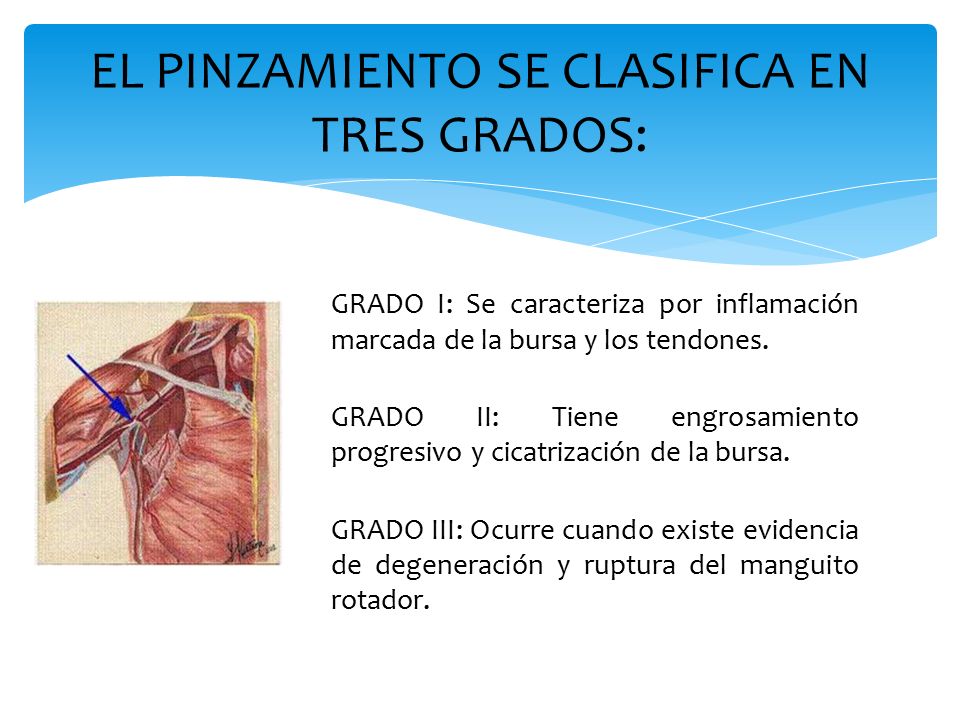 EL PINZAMIENTO SE CLASIFICA EN TRES GRADOS:

GRADO I: Se caracteriza por inflamación marcada de la bursa y los tendones.

GRADO II: Tiene engrosamiento progresivo y cicatrización de la bursa.

GRADO III: Ocurre cuando existe evidencia de degeneración y ruptura del manguito rotador.